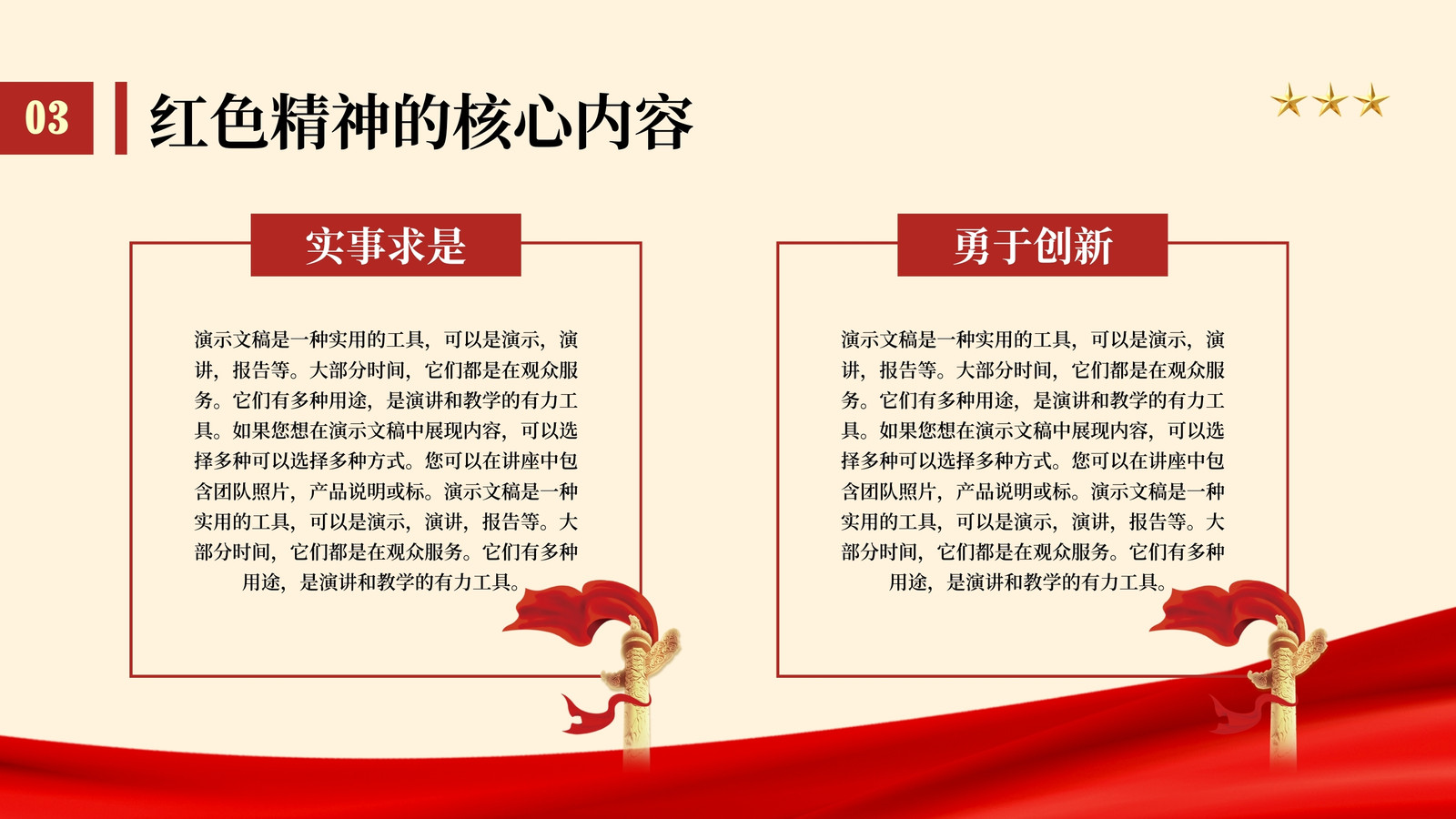 03

红色精神的核心内容

实事求是

演示文稿是一种实用的工具，可以是演示，演讲，报告等。大部分时间，它们都是在观众服务。它们有多种用途，是演讲和教学的有力工具。如果您想在演示文稿中展现内容，可以选择多种可以选择多种方式。您可以在讲座中包含团队照片，产品说明或标。演示文稿是一种实用的工具，可以是演示，演讲，报告等。大部分时间，它们都是在观众服务。它们有多种用途，是演讲和教学的有力工具。

勇于创新

演示文稿是一种实用的工具，可以是演示，演讲，报告等。大部分时间，它们都是在观众服务。它们有多种用途，是演讲和教学的有力工具。如果您想在演示文稿中展现内容，可以选择多种可以选择多种方式。您可以在讲座中包含团队照片，产品说明或标。演示文稿是一种实用的工具，可以是演示，演讲，报告等。大部分时间，它们都是在观众服务。它们有多种用途，是演讲和教学的有力工具。